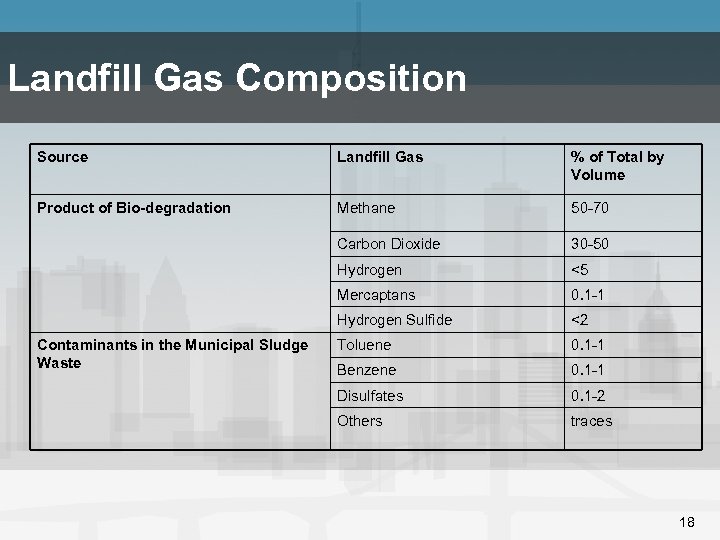 Landfill Gas Composition

| Source | Landfill Gas | % of Total by Volume |
|---|---|---|
| Product of Bio-degradation | Methane | 50-70 |
| | Carbon Dioxide | 30-50 |
| | Hydrogen | <5 |
| | Mercaptans | 0.1-1 |
| | Hydrogen Sulfide | <2 |
| Contaminants in the Municipal Sludge Waste | Toluene | 0.1-1 |
| | Benzene | 0.1-1 |
| | Disulfates | 0.1-2 |
| | Others | traces |

18